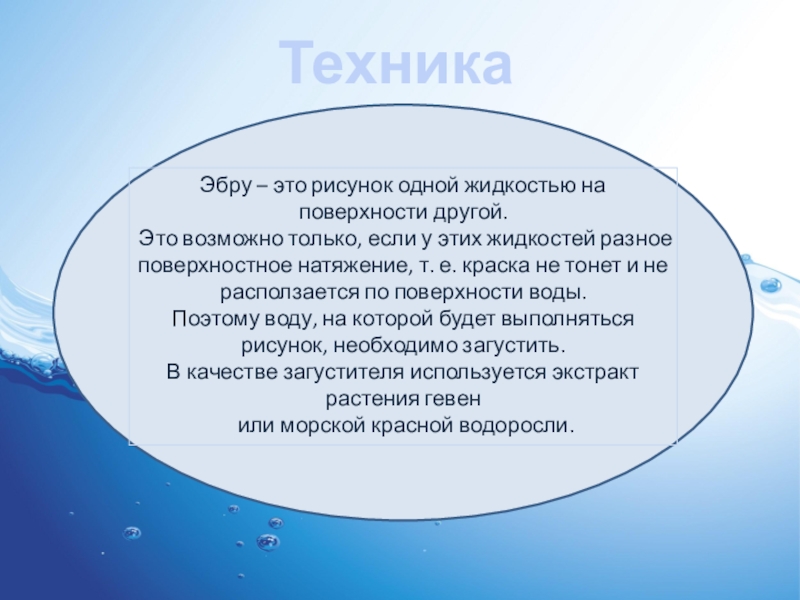 Техника

Эбру – это рисунок одной жидкостью на поверхности другой.
Это возможно только, если у этих жидкостей разное поверхностное натяжение, т. е. краска не тонет и не расползается по поверхности воды.
Поэтому воду, на которой будет выполняться рисунок, необходимо загустить.
В качестве загустителя используется экстракт растения гевен
или морской красной водоросли.